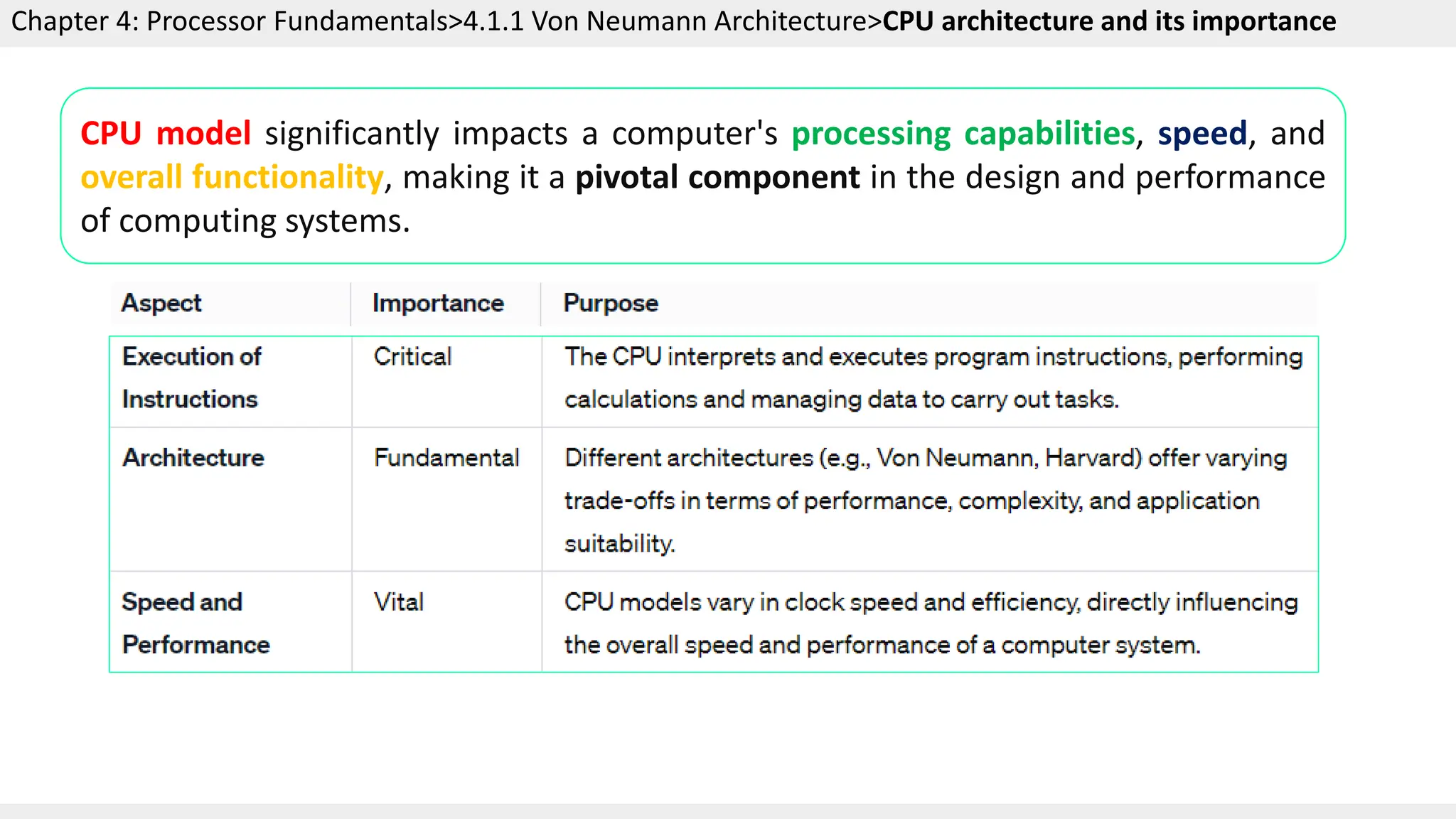 Chapter 4: Processor Fundamentals>4.1.1 Von Neumann Architecture>CPU architecture and its importance

CPU model significantly impacts a computer's processing capabilities, speed, and overall functionality, making it a pivotal component in the design and performance of computing systems.

| Aspect | Importance | Purpose |
|---|---|---|
| Execution of Instructions | Critical | The CPU interprets and executes program instructions, performing calculations and managing data to carry out tasks. |
| Architecture | Fundamental | Different architectures (e.g., Von Neumann, Harvard) offer varying trade-offs in terms of performance, complexity, and application suitability. |
| Speed and Performance | Vital | CPU models vary in clock speed and efficiency, directly influencing the overall speed and performance of a computer system. |